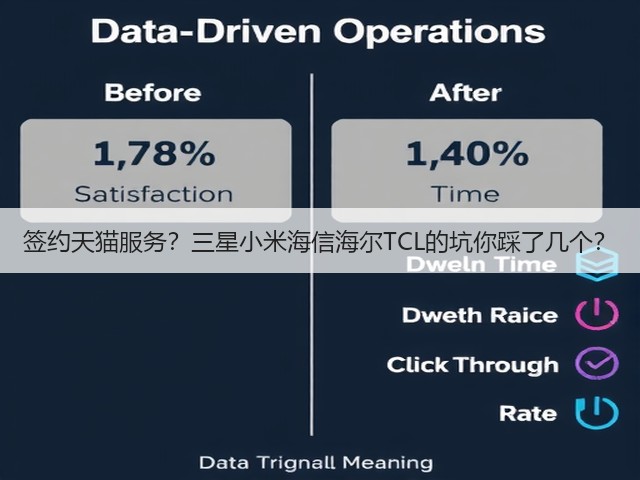 Data-Driven Operations

Before

1,78%
Satisfaction

After

1,40%
Time

签约天猫服务？三星小米海信海尔TCL的坑你踩了几个？

Dweln Time

Dweth Raice

Click Through

Rate

Data Trignall Meaning